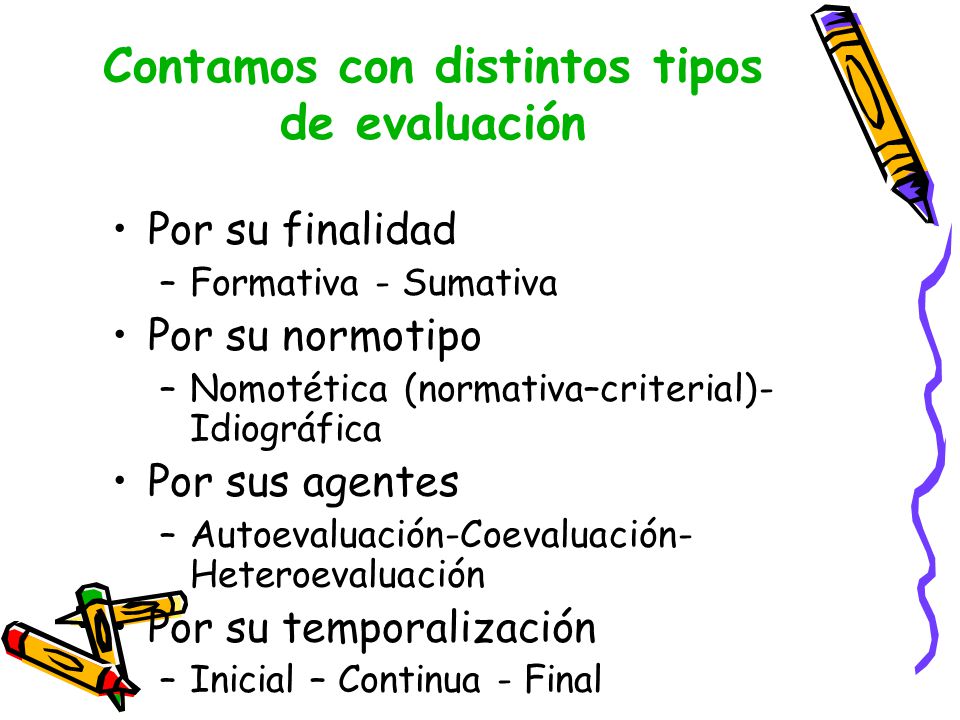 Contamos con distintos tipos de evaluación

• Por su finalidad
– Formativa - Sumativa
• Por su normotipo
– Nomotética (normativa–criterial)-Idiográfica
• Por sus agentes
– Autoevaluación-Coevaluación-Heteroevaluación
• Por su temporalización
– Inicial – Continua - Final